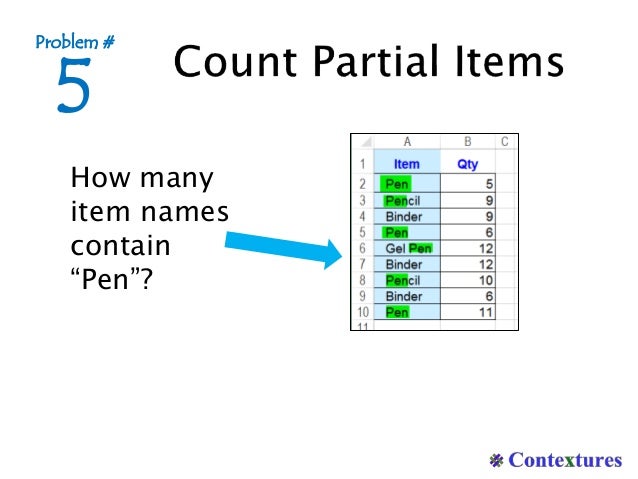 Problem #
5

Count Partial Items

How many item names contain "Pen"?

|  | A | B | C |
|---|---|---|---|
| 1 | Item | Qty |  |
| 2 | Pen | 5 |  |
| 3 | Pencil | 9 |  |
| 4 | Binder | 9 |  |
| 5 | Pen | 6 |  |
| 6 | Gel Pen | 12 |  |
| 7 | Binder | 12 |  |
| 8 | Pencil | 10 |  |
| 9 | Binder | 6 |  |
| 10 | Pen | 11 |  |
| 11 |  |  |  |

Contextures